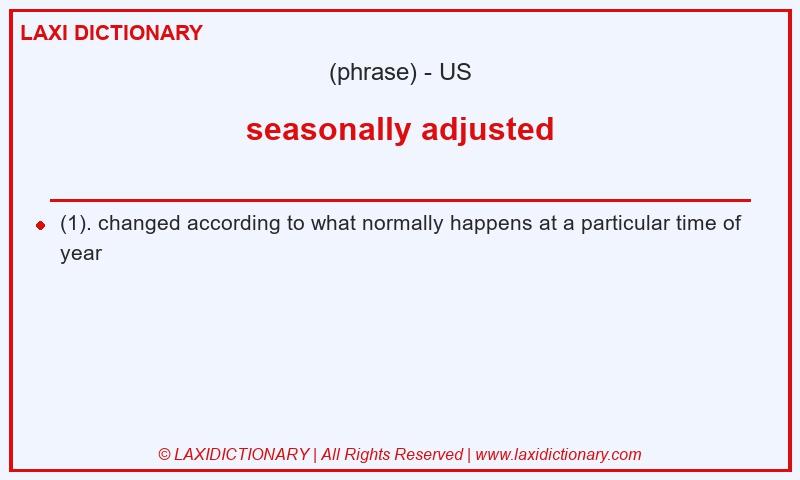 LAXI DICTIONARY

(phrase) - US

seasonally adjusted

(1). changed according to what normally happens at a particular time of year

© LAXIDICTIONARY | All Rights Reserved | www.laxidictionary.com